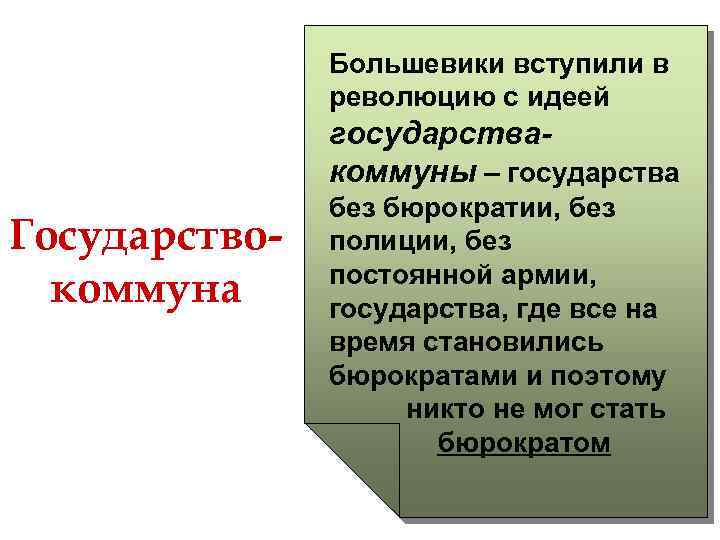 Государство-коммуна

Большевики вступили в революцию с идеей государства-коммуны – государства без бюрократии, без полиции, без постоянной армии, государства, где все на время становились бюрократами и поэтому никто не мог стать бюрократом